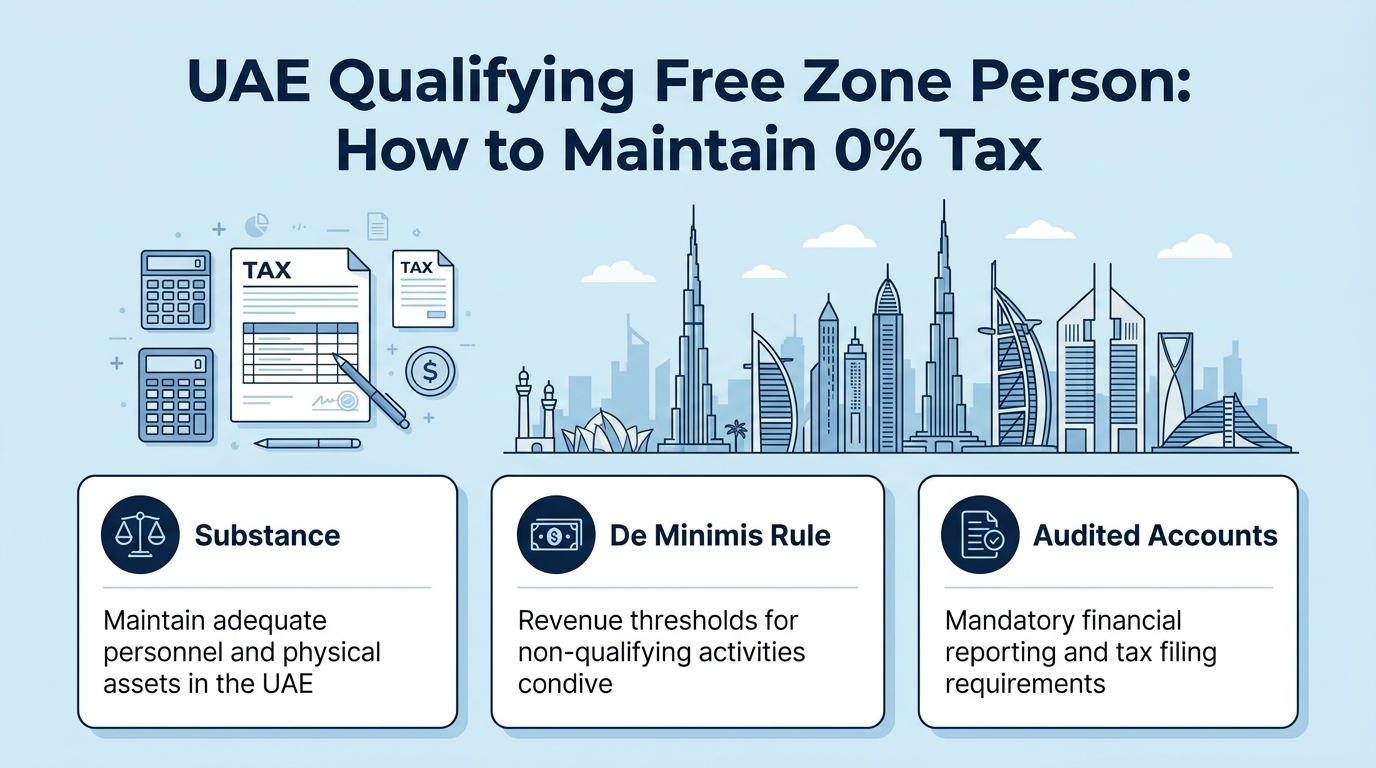 UAE Qualifying Free Zone Person: How to Maintain 0% Tax

TAX

TAX

Substance

Maintain adequate personnel and physical assets in the UAE

De Minimis Rule

Revenue thresholds for non-qualifying activities condive

Audited Accounts

Mandatory financial reporting and tax filing requirements